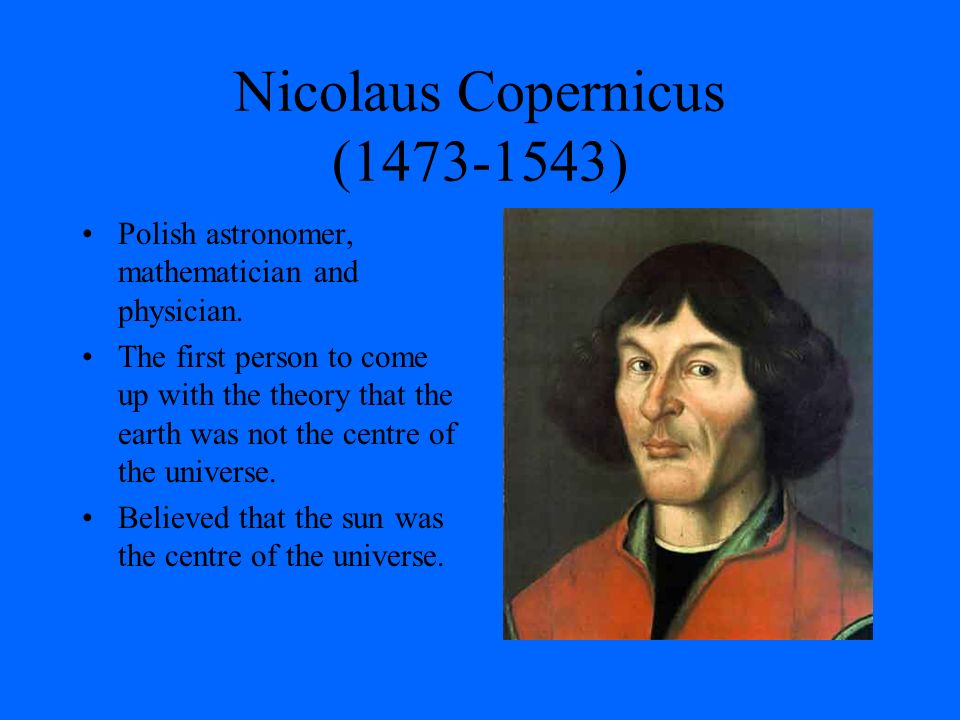 Nicolaus Copernicus (1473-1543)

• Polish astronomer, mathematician and physician.

• The first person to come up with the theory that the earth was not the centre of the universe.

• Believed that the sun was the centre of the universe.